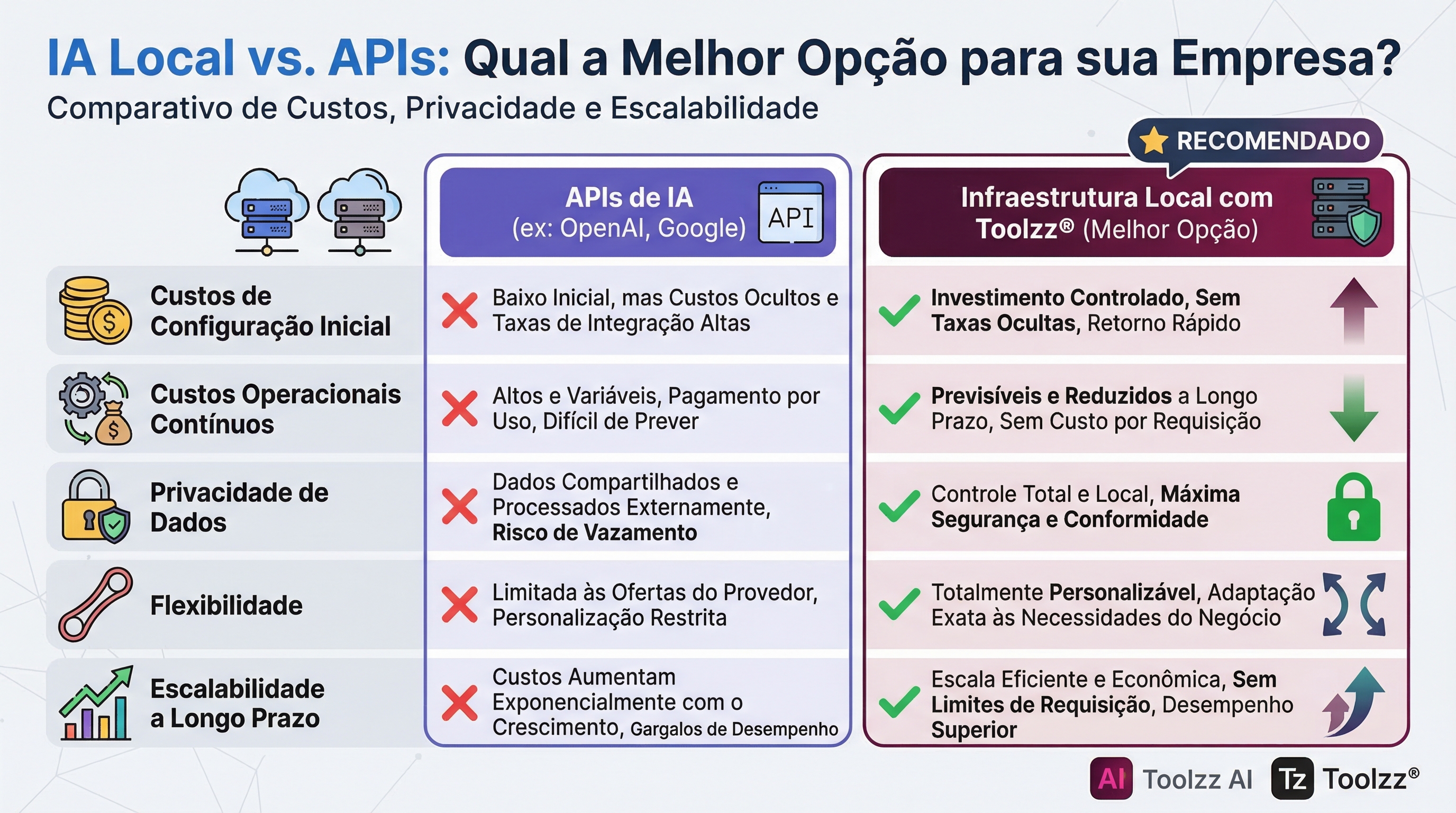 IA Local vs. APIs: Qual a Melhor Opção para sua Empresa?
Comparativo de Custos, Privacidade e Escalabilidade

RECOMENDADO

| | APIs de IA (ex: OpenAI, Google) API | Infraestrutura Local com Toolzz® (Melhor Opção) |
|---|---|---|
| Custos de Configuração Inicial | Baixo Inicial, mas Custos Ocultos e Taxas de Integração Altas | Investimento Controlado, Sem Taxas Ocultas, Retorno Rápido |
| Custos Operacionais Contínuos | Altos e Variáveis, Pagamento por Uso, Difícil de Prever | Previsíveis e Reduzidos a Longo Prazo, Sem Custo por Requisição |
| Privacidade de Dados | Dados Compartilhados e Processados Externamente, Risco de Vazamento | Controle Total e Local, Máxima Segurança e Conformidade |
| Flexibilidade | Limitada às Ofertas do Provedor, Personalização Restrita | Totalmente Personalizável, Adaptação Exata às Necessidades do Negócio |
| Escalabilidade a Longo Prazo | Custos Aumentam Exponencialmente com o Crescimento, Gargalos de Desempenho | Escala Eficiente e Econômica, Sem Limites de Requisição, Desempenho Superior |

AI Toolzz AI Tz Toolzz®